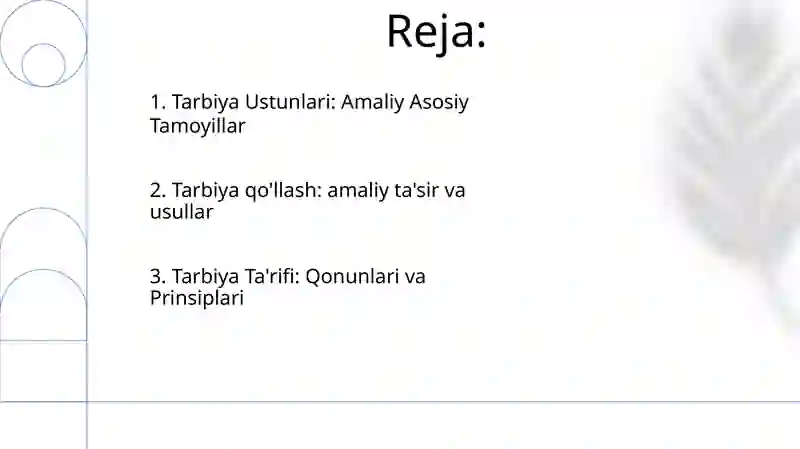 Reja:

1. Tarbiya Ustunlari: Amaliy Asosiy Tamoyillar

2. Tarbiya qo'llash: amaliy ta'sir va usullar

3. Tarbiya Ta'rifi: Qonunlari va Prinsiplari